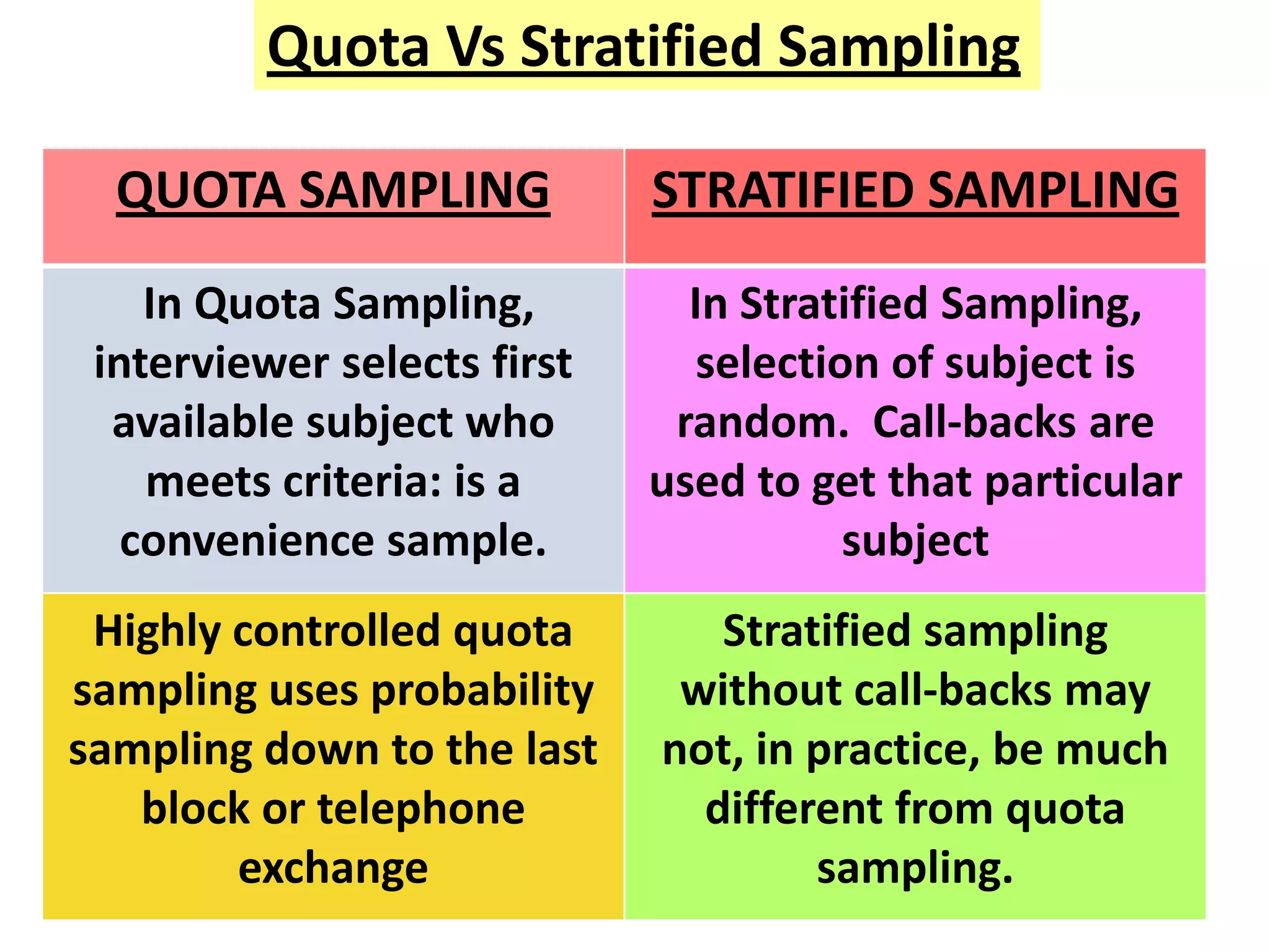 Quota Vs Stratified Sampling

| QUOTA SAMPLING | STRATIFIED SAMPLING |
|---|---|
| In Quota Sampling, interviewer selects first available subject who meets criteria: is a convenience sample. | In Stratified Sampling, selection of subject is random. Call-backs are used to get that particular subject |
| Highly controlled quota sampling uses probability sampling down to the last block or telephone exchange | Stratified sampling without call-backs may not, in practice, be much different from quota sampling. |